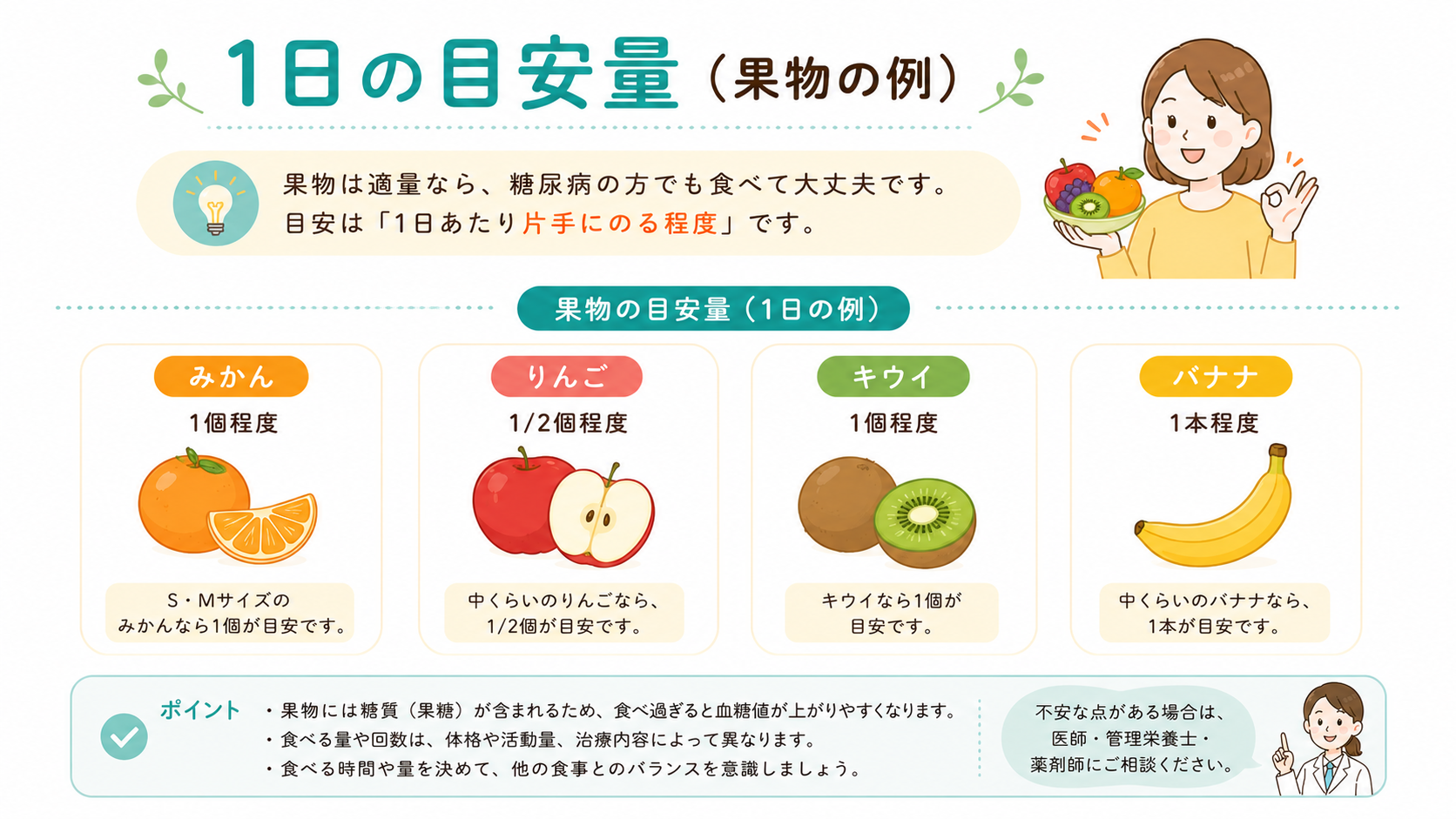 1日の目安量（果物の例）

果物は適量なら、糖尿病の方でも食べて大丈夫です。
目安は「1日あたり片手にのる程度」です。

果物の目安量（1日の例）

みかん
1個程度
S・Mサイズの
みかんなら1個が目安です。

りんご
1/2個程度
中くらいのりんごなら、
1/2個が目安です。

キウイ
1個程度
キウイなら1個が
目安です。

バナナ
1本程度
中くらいのバナナなら、
1本が目安です。

ポイント
・果物には糖質（果糖）が含まれるため、食べ過ぎると血糖値が上がりやすくなります。
・食べる量や回数は、体格や活動量、治療内容によって異なります。
・食べる時間や量を決めて、他の食事とのバランスを意識しましょう。

不安な点がある場合は、
医師・管理栄養士・
薬剤師にご相談ください。